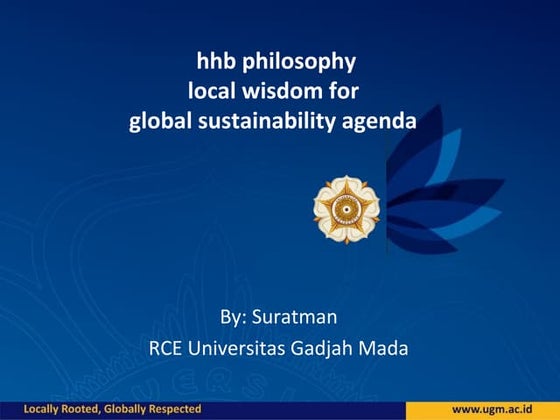 hhb philosophy
local wisdom for
global sustainability agenda

By: Suratman
RCE Universitas Gadjah Mada

Locally Rooted, Globally Respected

www.ugm.ac.id